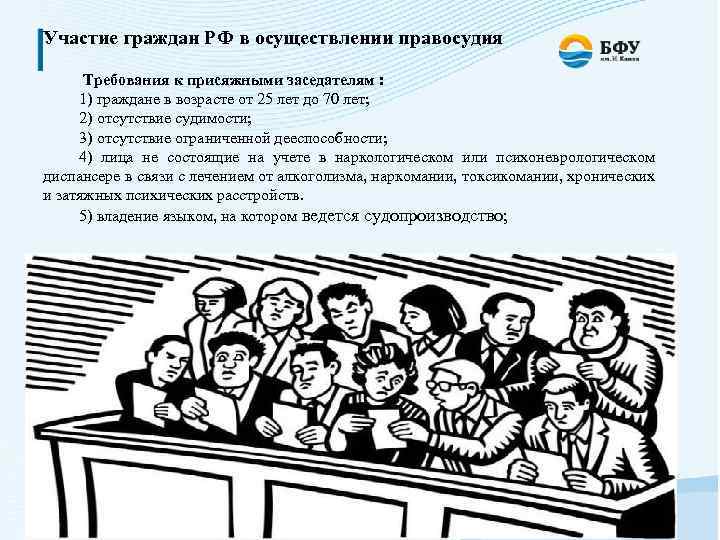 Участие граждан РФ в осуществлении правосудия

БФУ
им. И. Канта

Требования к присяжными заседателям :

1) граждане в возрасте от 25 лет до 70 лет;

2) отсутствие судимости;

3) отсутствие ограниченной дееспособности;

4) лица не состоящие на учете в наркологическом или психоневрологическом диспансере в связи с лечением от алкоголизма, наркомании, токсикомании, хронических и затяжных психических расстройств.

5) владение языком, на котором ведется судопроизводство;